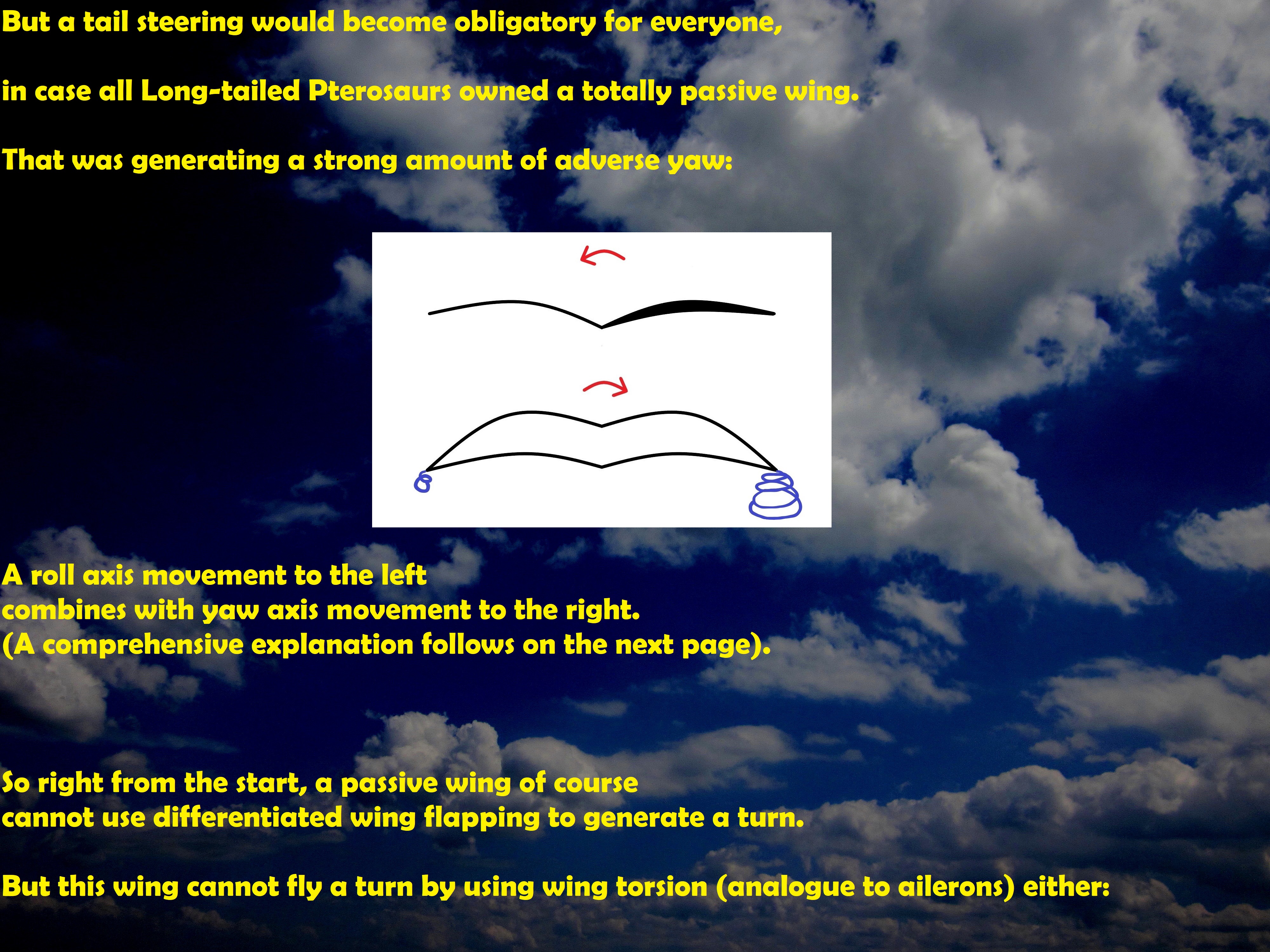 But a tail steering would become obligatory for everyone,

in case all Long-tailed Pterosaurs owned a totally passive wing.

That was generating a strong amount of adverse yaw:

A roll axis movement to the left
combines with yaw axis movement to the right.
(A comprehensive explanation follows on the next page).

So right from the start, a passive wing of course
cannot use differentiated wing flapping to generate a turn.

But this wing cannot fly a turn by using wing torsion (analogue to ailerons) either: